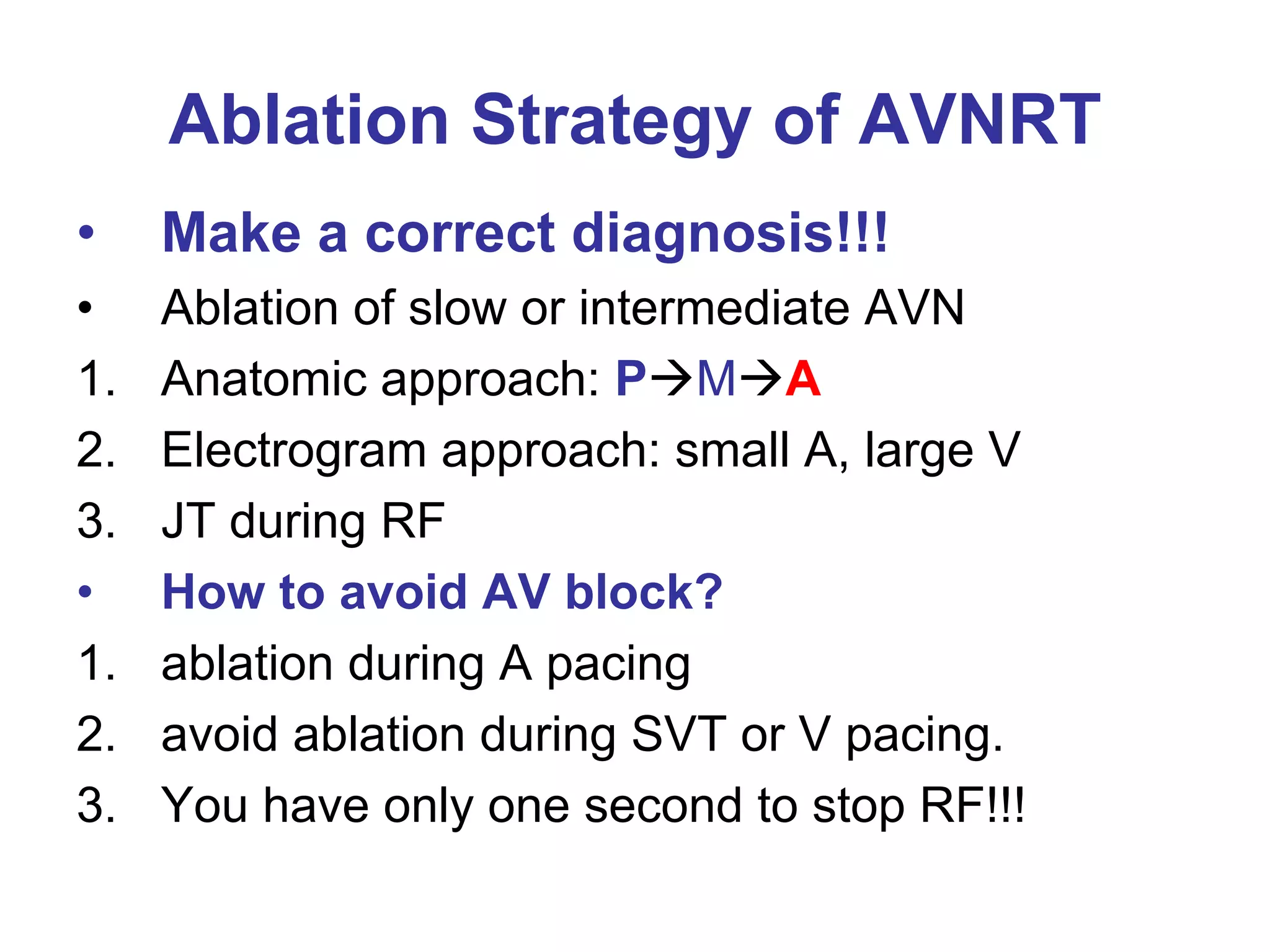 Ablation Strategy of AVNRT

• Make a correct diagnosis!!!
• Ablation of slow or intermediate AVN
1. Anatomic approach: P→M→A
2. Electrogram approach: small A, large V
3. JT during RF
• How to avoid AV block?
1. ablation during A pacing
2. avoid ablation during SVT or V pacing.
3. You have only one second to stop RF!!!